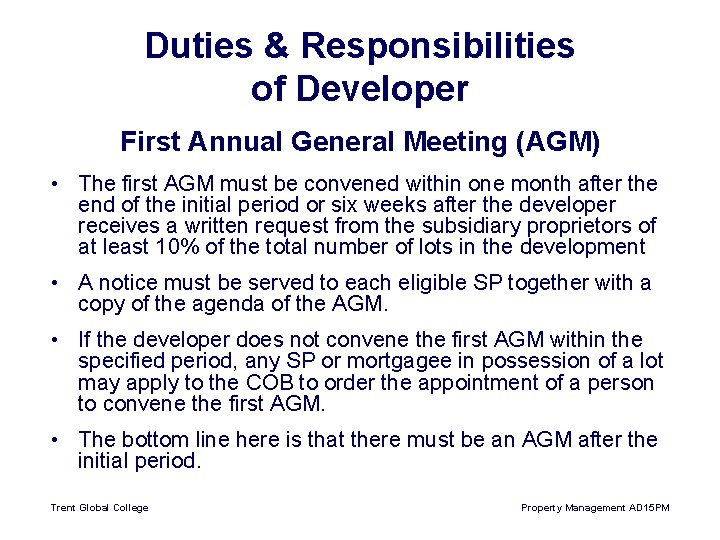 Duties & Responsibilities of Developer

First Annual General Meeting (AGM)

• The first AGM must be convened within one month after the end of the initial period or six weeks after the developer receives a written request from the subsidiary proprietors of at least 10% of the total number of lots in the development

• A notice must be served to each eligible SP together with a copy of the agenda of the AGM.

• If the developer does not convene the first AGM within the specified period, any SP or mortgagee in possession of a lot may apply to the COB to order the appointment of a person to convene the first AGM.

• The bottom line here is that there must be an AGM after the initial period.

Trent Global College

Property Management AD15PM